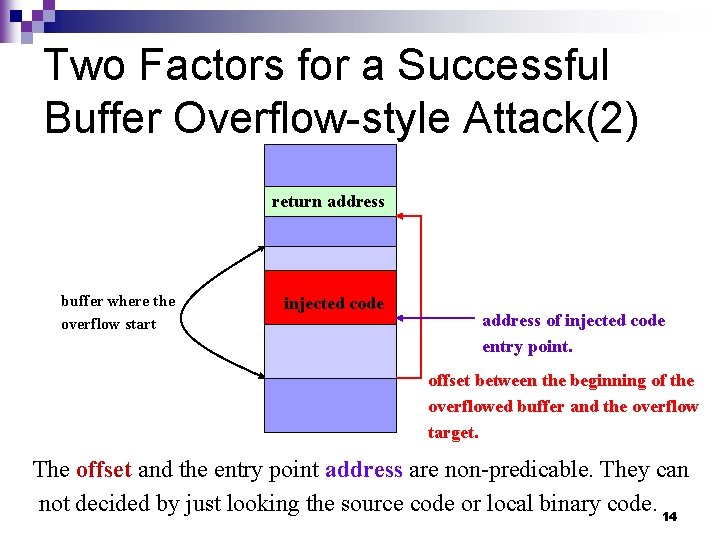 Two Factors for a Successful Buffer Overflow-style Attack(2)

return address

injected code

buffer where the overflow start

address of injected code entry point.

offset between the beginning of the overflowed buffer and the overflow target.

The offset and the entry point address are non-predicable. They can not decided by just looking the source code or local binary code.

14